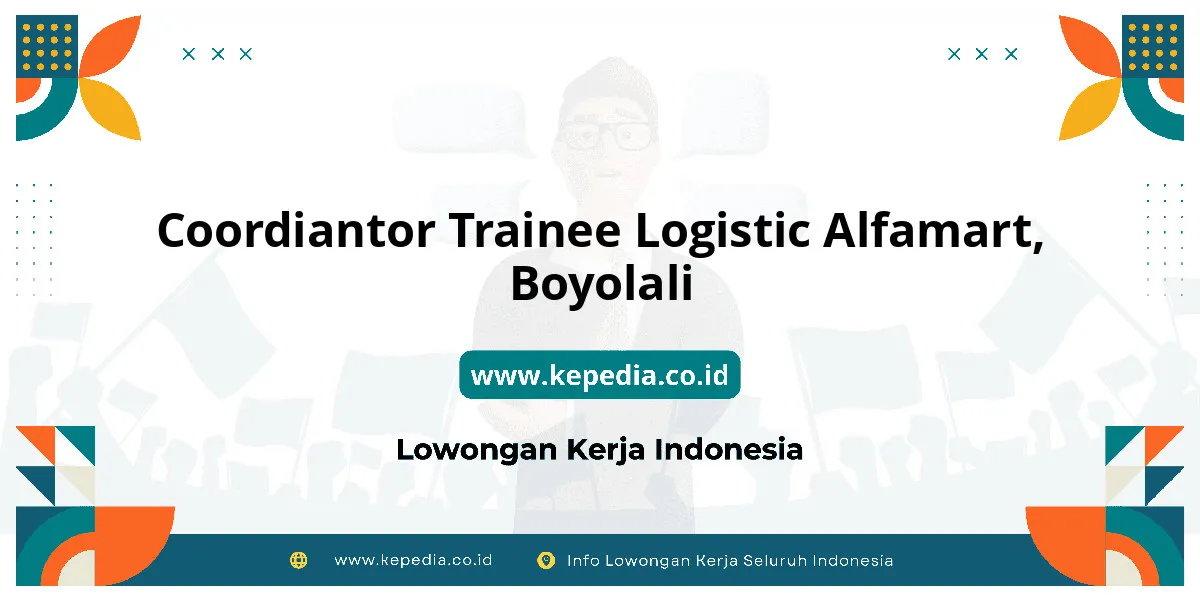 Coordiantor Trainee Logistic Alfamart, Boyolali

www.kepedia.co.id

Lowongan Kerja Indonesia

www.kepedia.co.id Info Lowongan Kerja Seluruh Indonesia